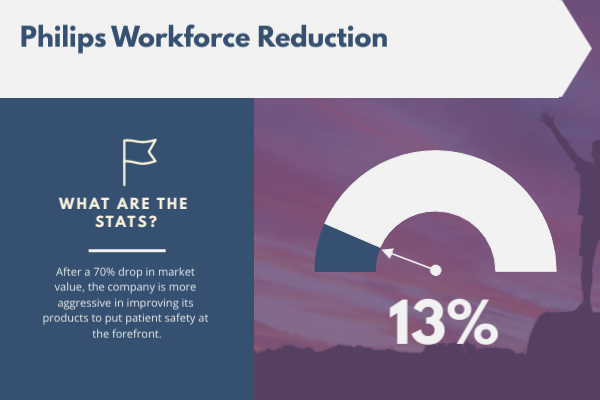 Philips Workforce Reduction

WHAT ARE THE STATS?

After a 70% drop in market value, the company is more aggressive in improving its products to put patient safety at the forefront.

13%